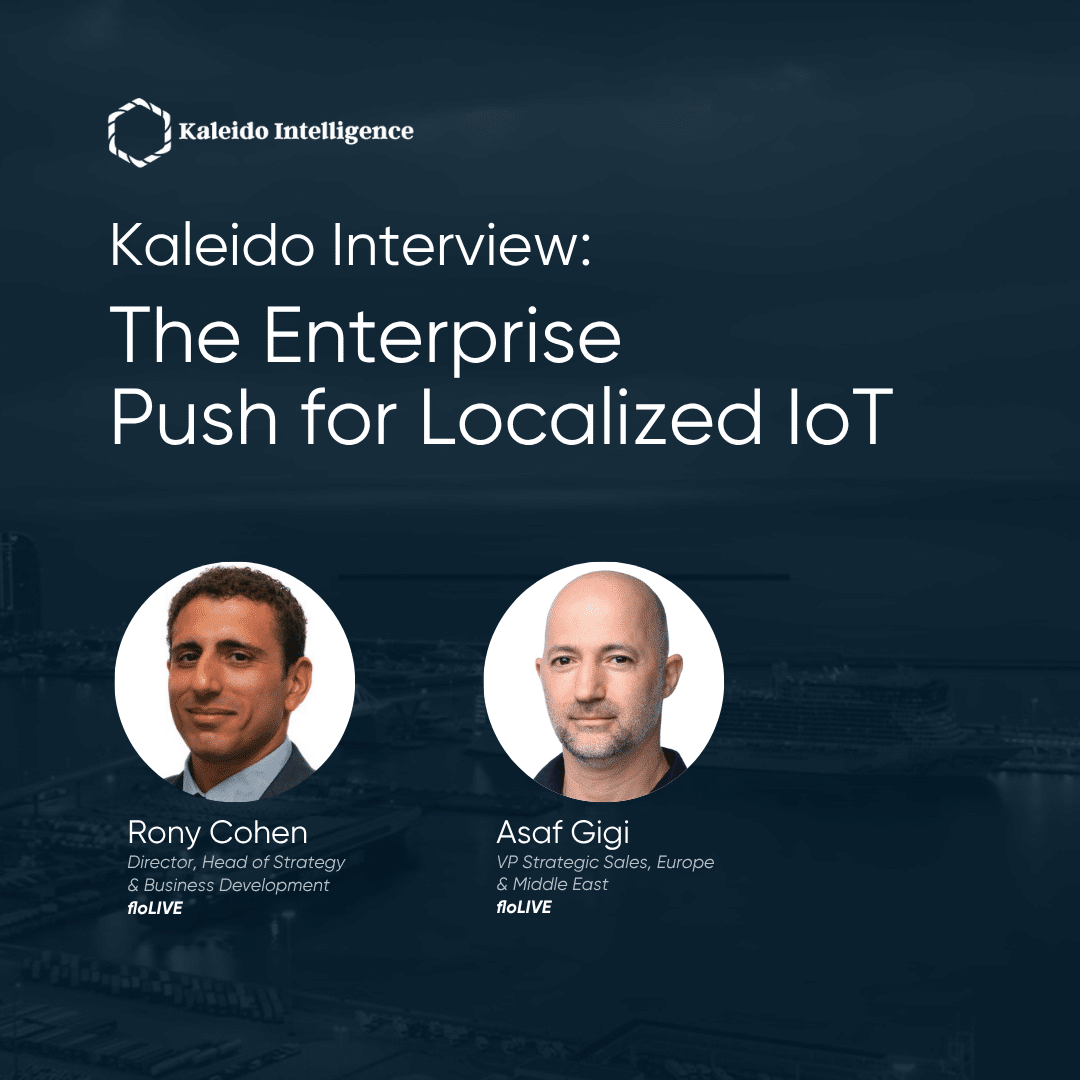 Kaleido Intelligence

Kaleido Interview:

The Enterprise Push for Localized IoT

Rony Cohen
Director, Head of Strategy & Business Development
floLIVE

Asaf Gigi
VP Strategic Sales, Europe & Middle East
floLIVE